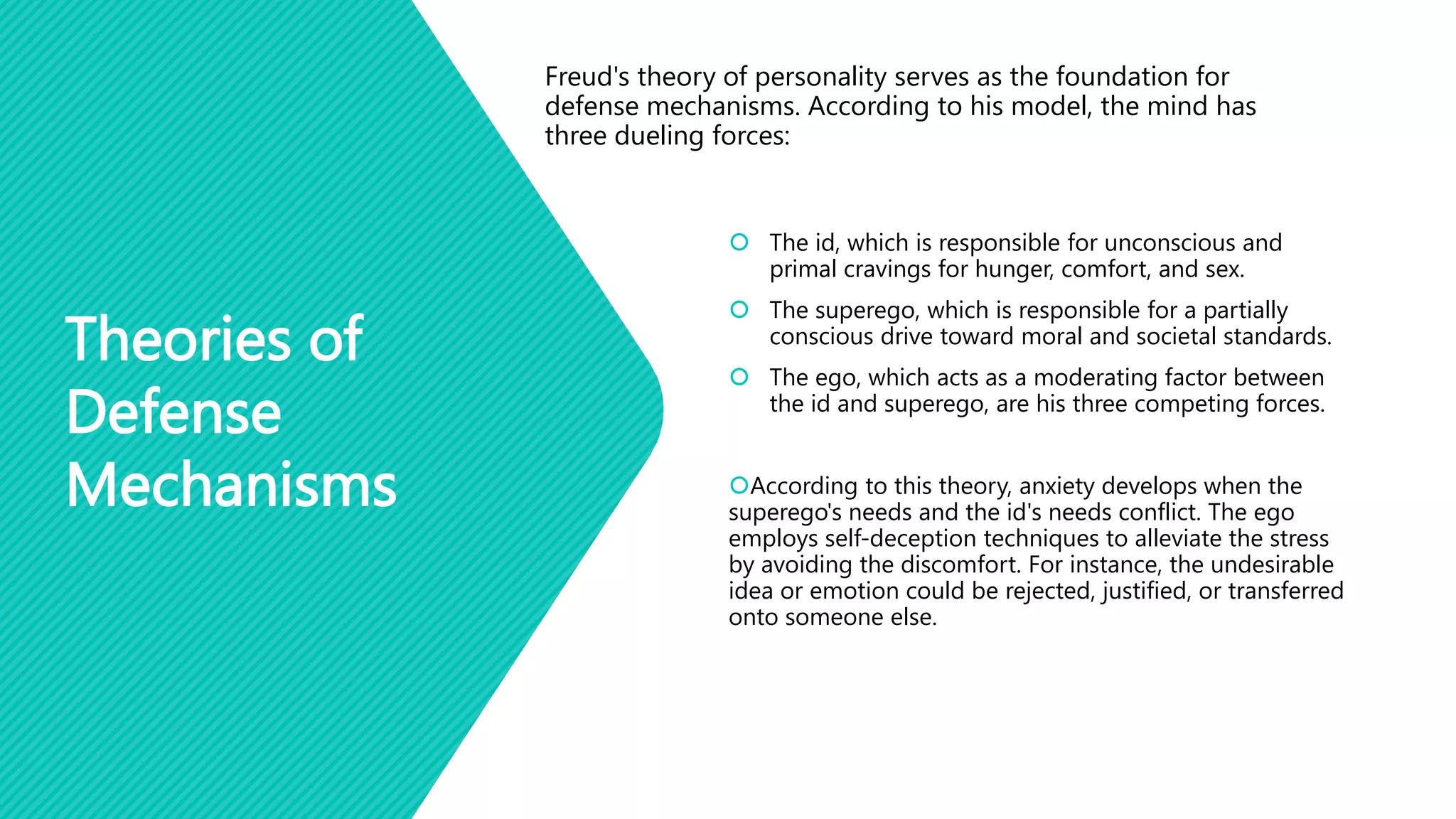 Theories of Defense Mechanisms

Freud's theory of personality serves as the foundation for defense mechanisms. According to his model, the mind has three dueling forces:

- The id, which is responsible for unconscious and primal cravings for hunger, comfort, and sex.
- The superego, which is responsible for a partially conscious drive toward moral and societal standards.
- The ego, which acts as a moderating factor between the id and superego, are his three competing forces.

- According to this theory, anxiety develops when the superego's needs and the id's needs conflict. The ego employs self-deception techniques to alleviate the stress by avoiding the discomfort. For instance, the undesirable idea or emotion could be rejected, justified, or transferred onto someone else.